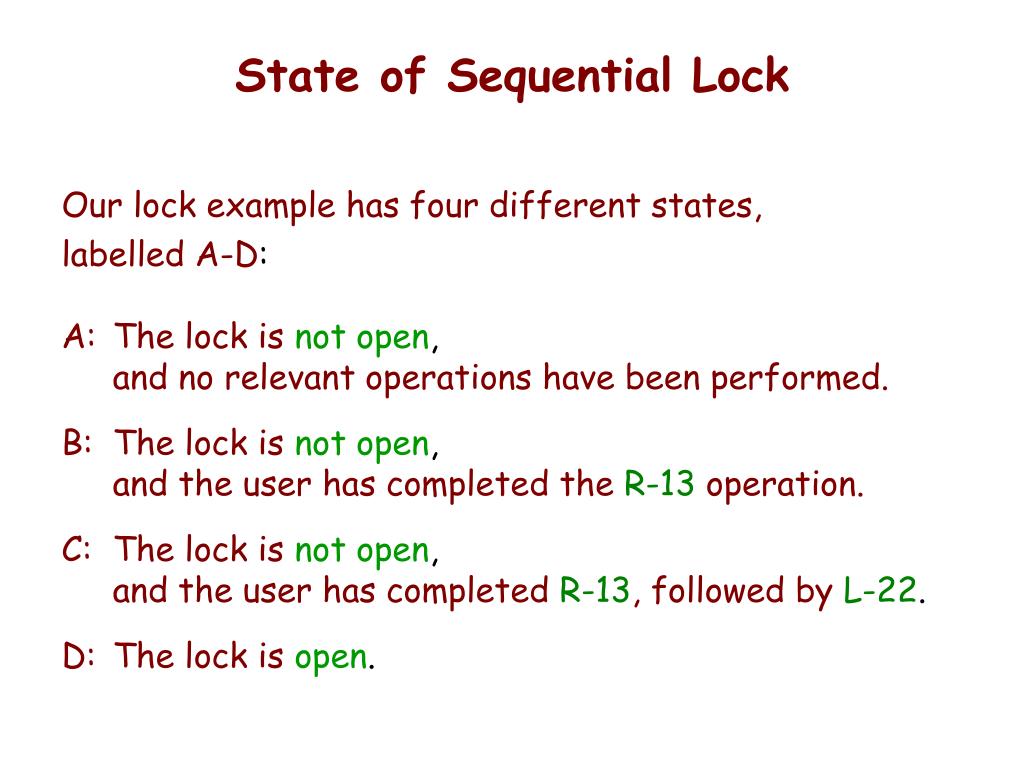 State of Sequential Lock

Our lock example has four different states, labelled A-D:

A: The lock is not open, and no relevant operations have been performed.

B: The lock is not open, and the user has completed the R-13 operation.

C: The lock is not open, and the user has completed R-13, followed by L-22.

D: The lock is open.